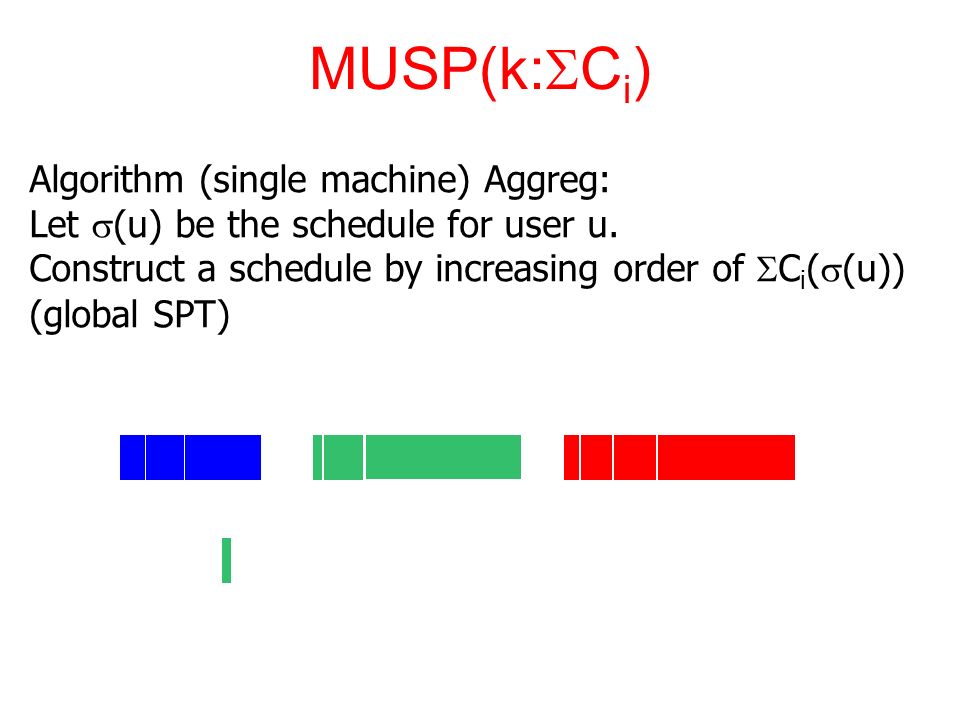 MUSP(k:$\Sigma C_i$)

Algorithm (single machine) Aggreg:
Let $\sigma$(u) be the schedule for user u.
Construct a schedule by increasing order of $\Sigma C_i(\sigma(u))$ (global SPT)